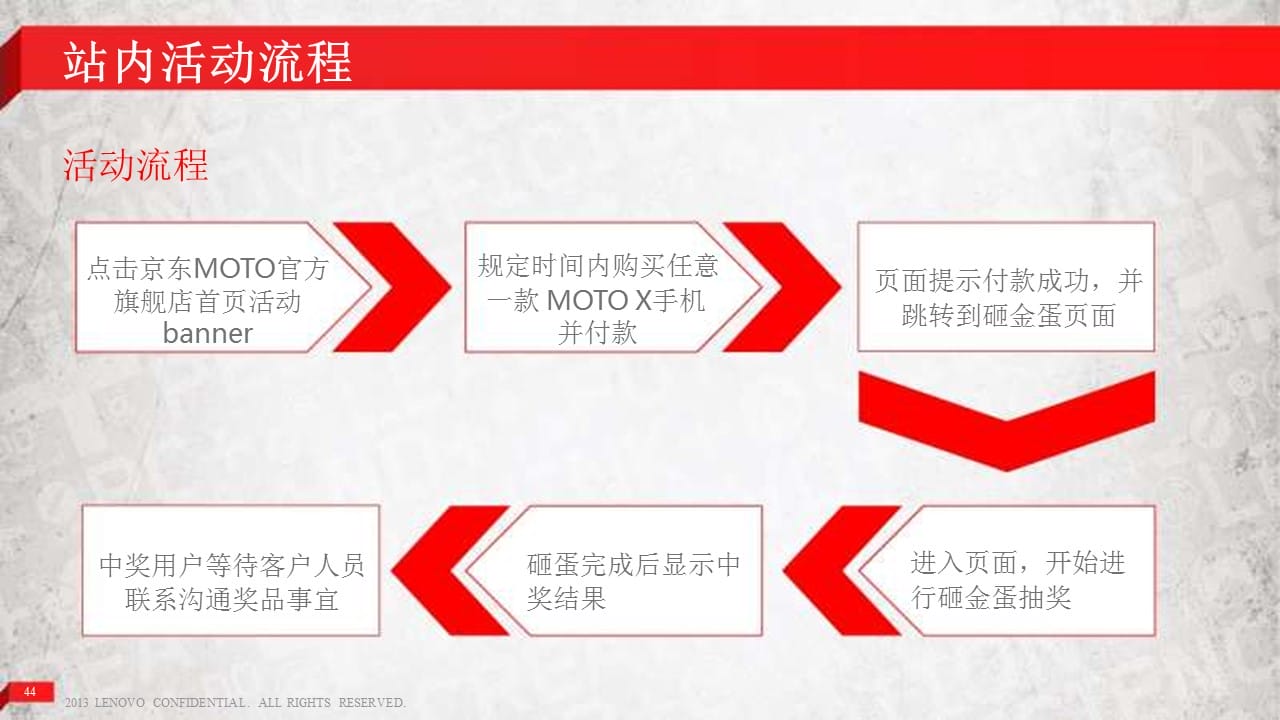 站内活动流程

活动流程

点击京东MOTO官方旗舰店首页活动banner

规定时间内购买任意一款 MOTO X手机并付款

页面提示付款成功，并跳转到砸金蛋页面

进入页面，开始进行砸金蛋抽奖

砸蛋完成后显示中奖结果

中奖用户等待客户人员联系沟通奖品事宜

44

2013 LENOVO CONFIDENTIAL. ALL RIGHTS RESERVED.